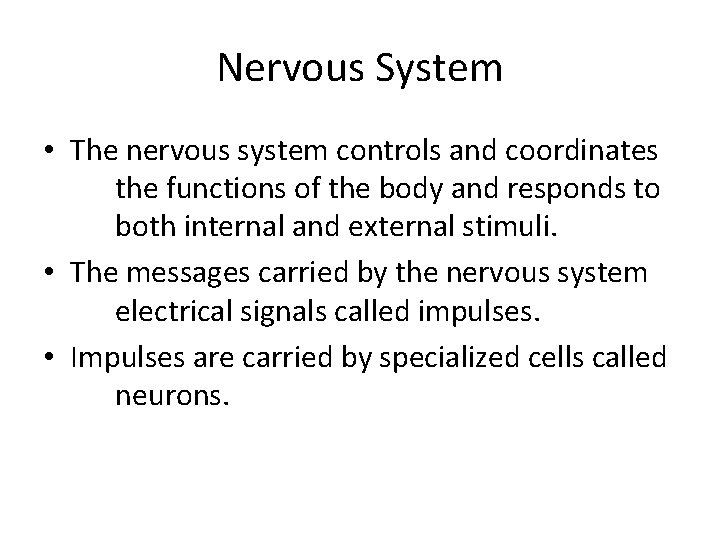 Nervous System

• The nervous system controls and coordinates the functions of the body and responds to both internal and external stimuli.

• The messages carried by the nervous system electrical signals called impulses.

• Impulses are carried by specialized cells called neurons.